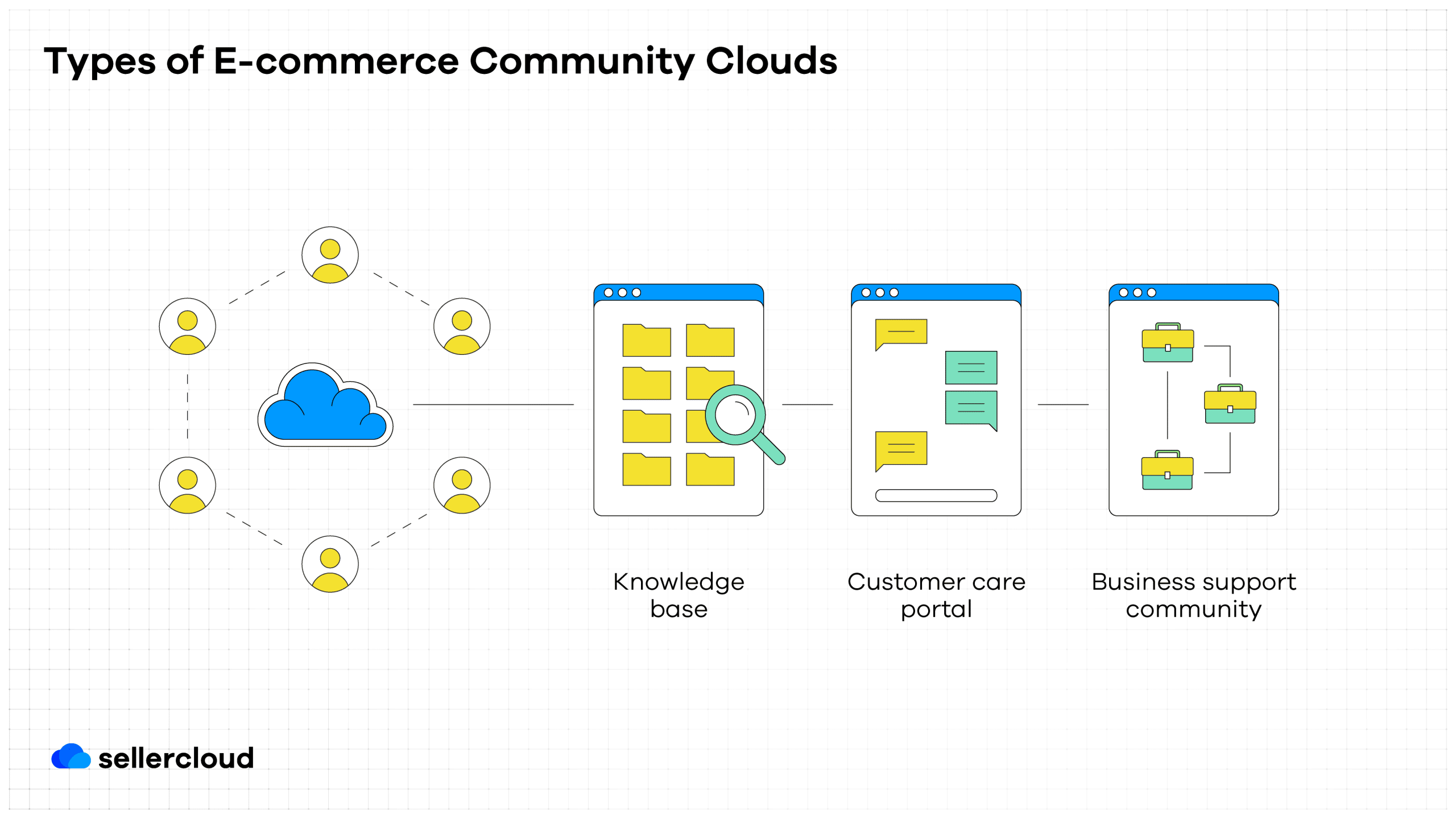 Types of E-commerce Community Clouds

Knowledge base

Customer care portal

Business support community

sellercloud